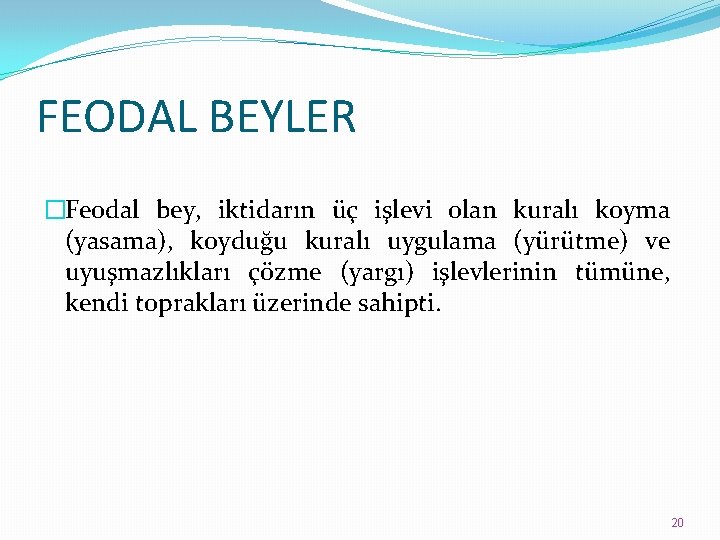 FEODAL BEYLER

Feodal bey, iktidarın üç işlevi olan kuralı koyma (yasama), koyduğu kuralı uygulama (yürütme) ve uyuşmazlıkları çözme (yargı) işlevlerinin tümüne, kendi toprakları üzerinde sahipti.

20